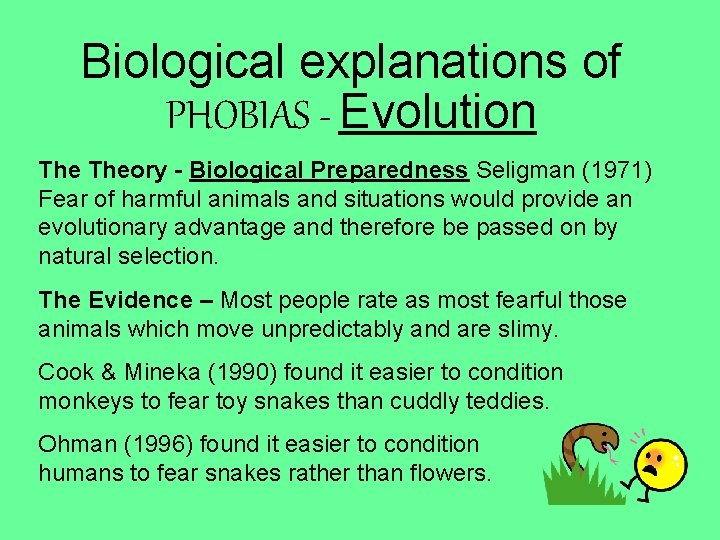 Biological explanations of PHOBIAS - Evolution

The Theory - Biological Preparedness Seligman (1971) Fear of harmful animals and situations would provide an evolutionary advantage and therefore be passed on by natural selection.

The Evidence – Most people rate as most fearful those animals which move unpredictably and are slimy.

Cook & Mineka (1990) found it easier to condition monkeys to fear toy snakes than cuddly teddies.

Ohman (1996) found it easier to condition humans to fear snakes rather than flowers.